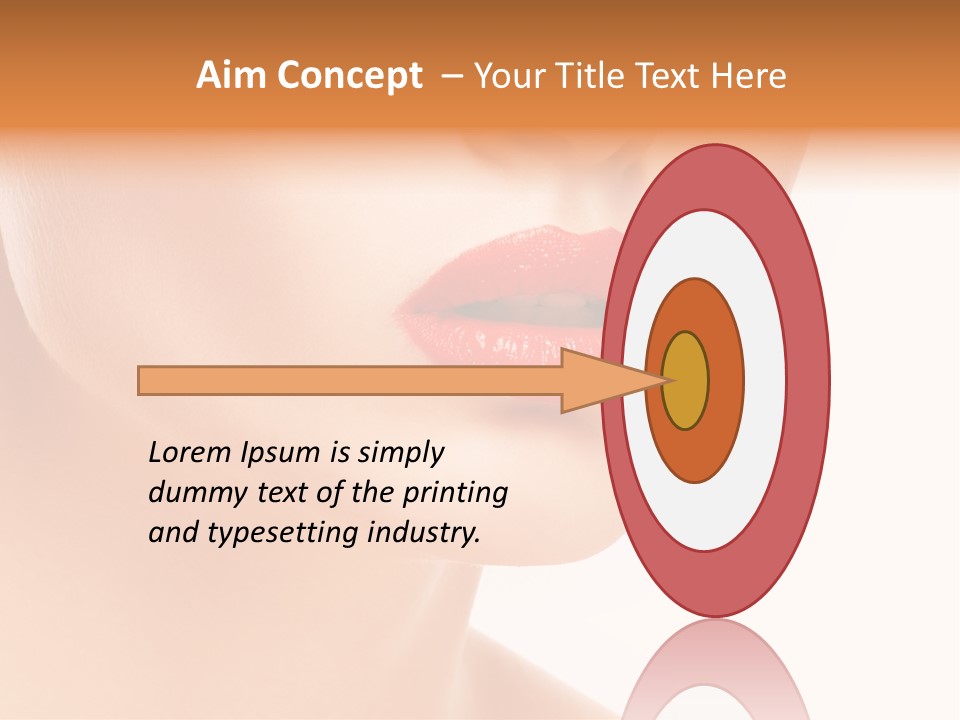 Aim Concept – Your Title Text Here

Lorem Ipsum is simply dummy text of the printing and typesetting industry.